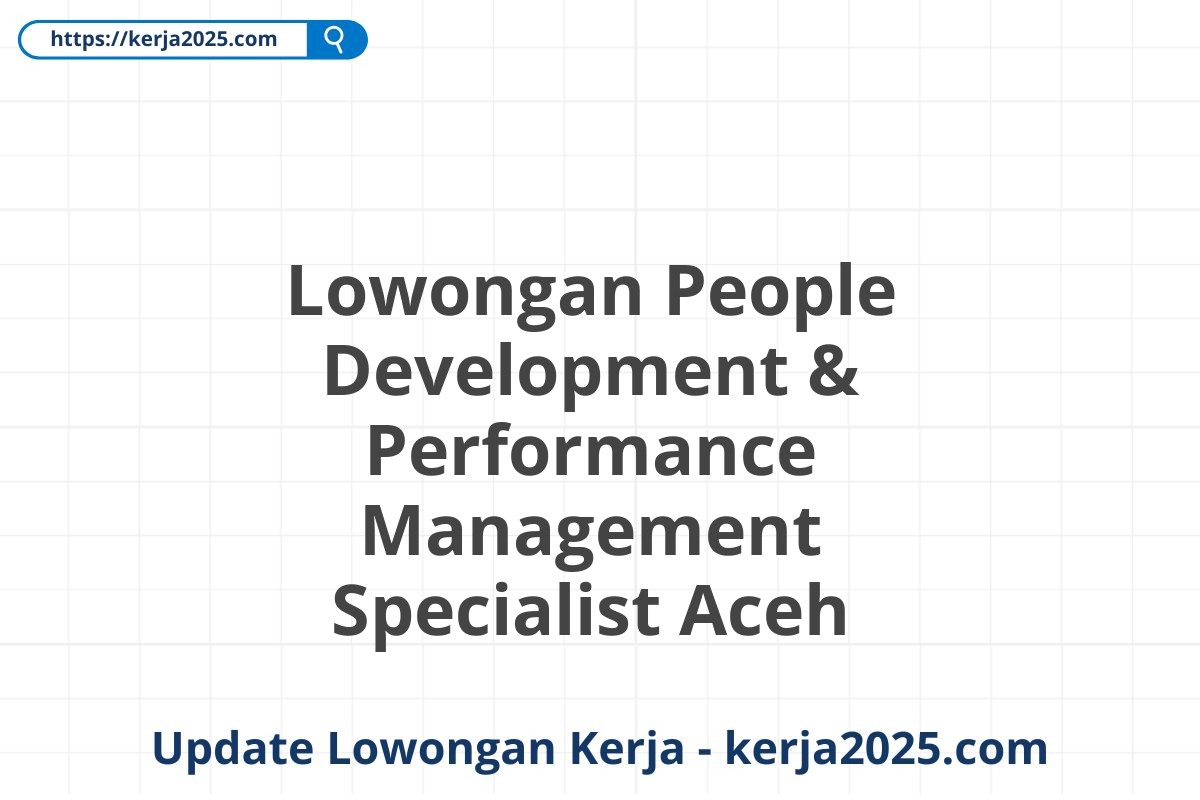 https://kerja2025.com

Lowongan People Development & Performance Management Specialist Aceh

Update Lowongan Kerja - kerja2025.com